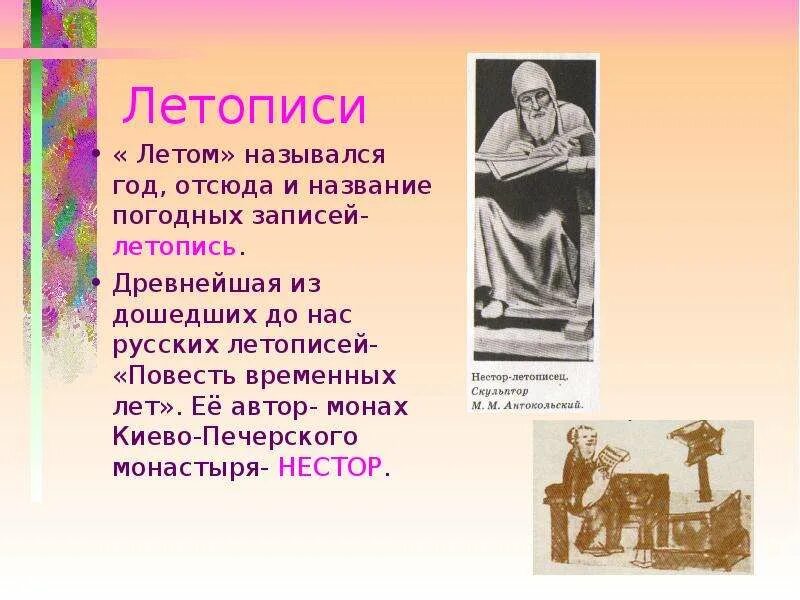 Летописи

• « Летом» назывался год, отсюда и название погодных записей- летопись.

• Древнейшая из дошедших до нас русских летописей- «Повесть временных лет». Её автор- монах Киево-Печерского монастыря- НЕСТОР.

Нестор-летописец.
Скульптор
М. М. Антокольский.